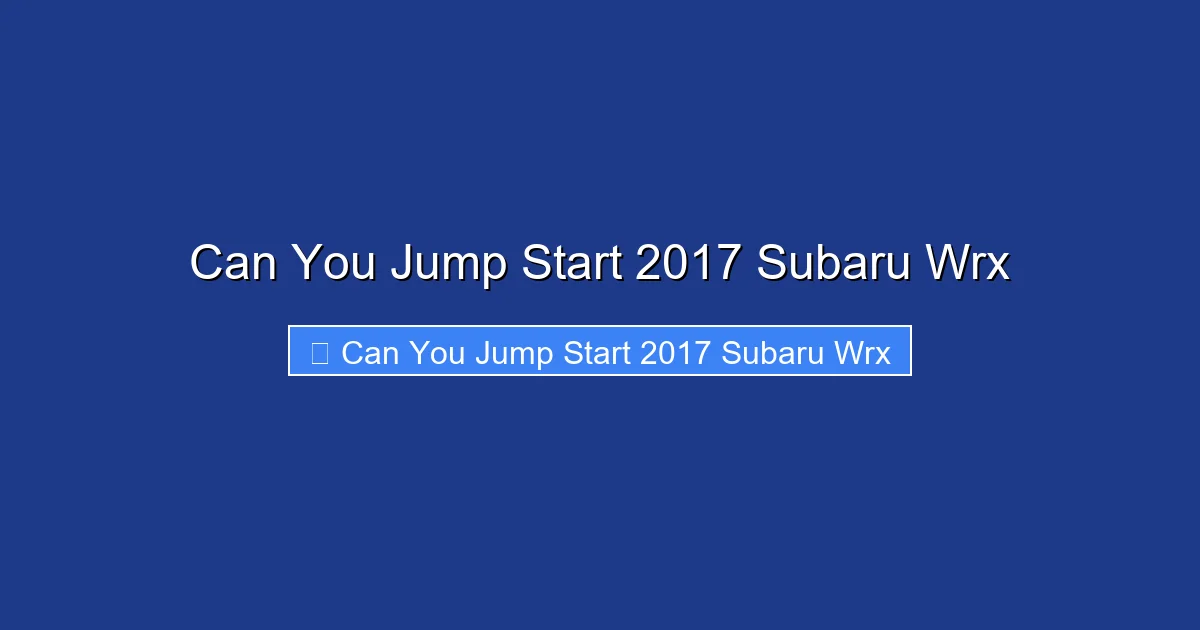 Can You Jump Start 2017 Subaru Wrx

Can You Jump Start 2017 Subaru Wrx